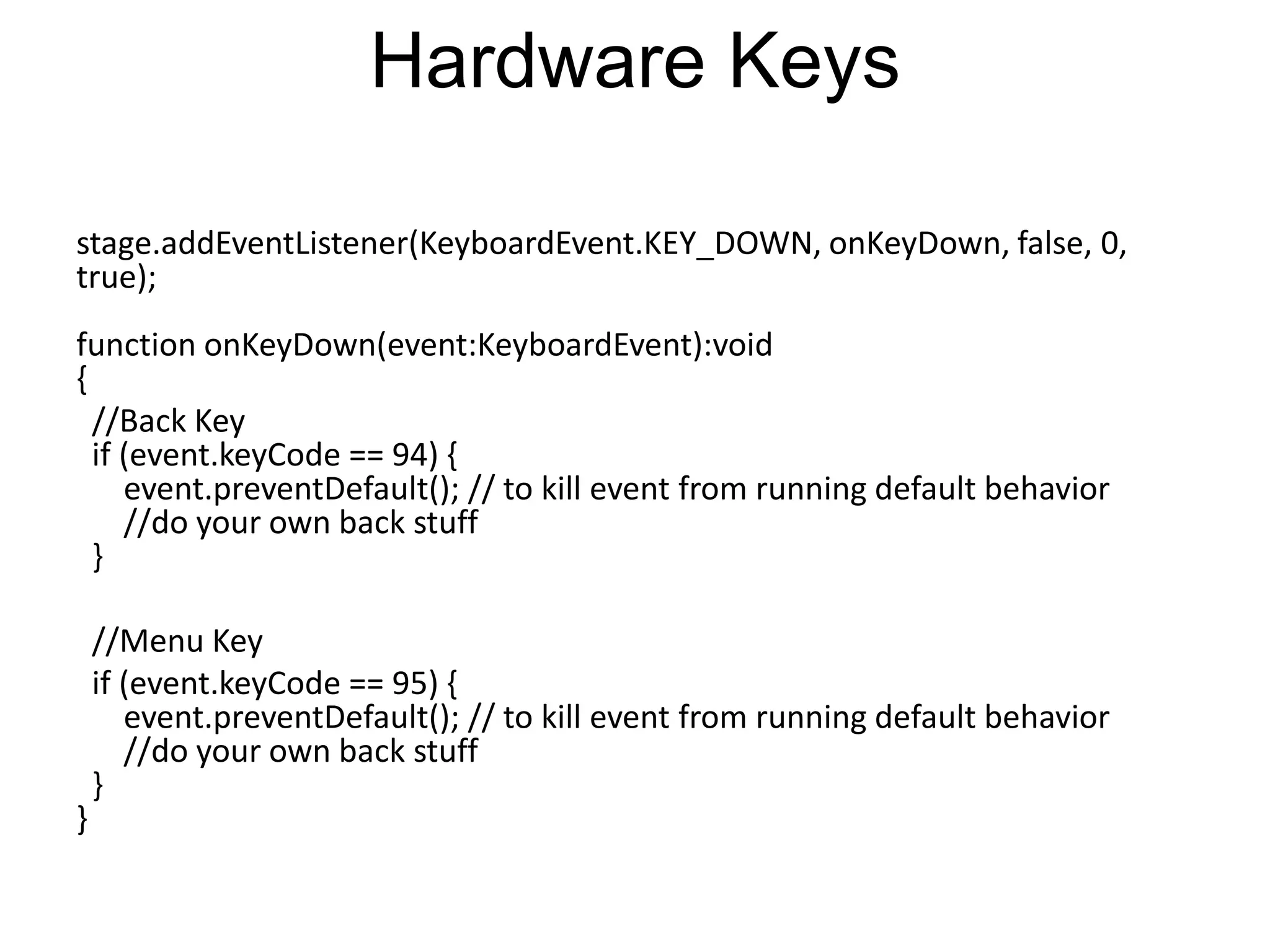 Hardware Keys

stage.addEventListener(KeyboardEvent.KEY_DOWN, onKeyDown, false, 0, true);

function onKeyDown(event:KeyboardEvent):void
{
  //Back Key
  if (event.keyCode == 94) {
    event.preventDefault(); // to kill event from running default behavior
    //do your own back stuff
  }

  //Menu Key
  if (event.keyCode == 95) {
    event.preventDefault(); // to kill event from running default behavior
    //do your own back stuff
  }
}